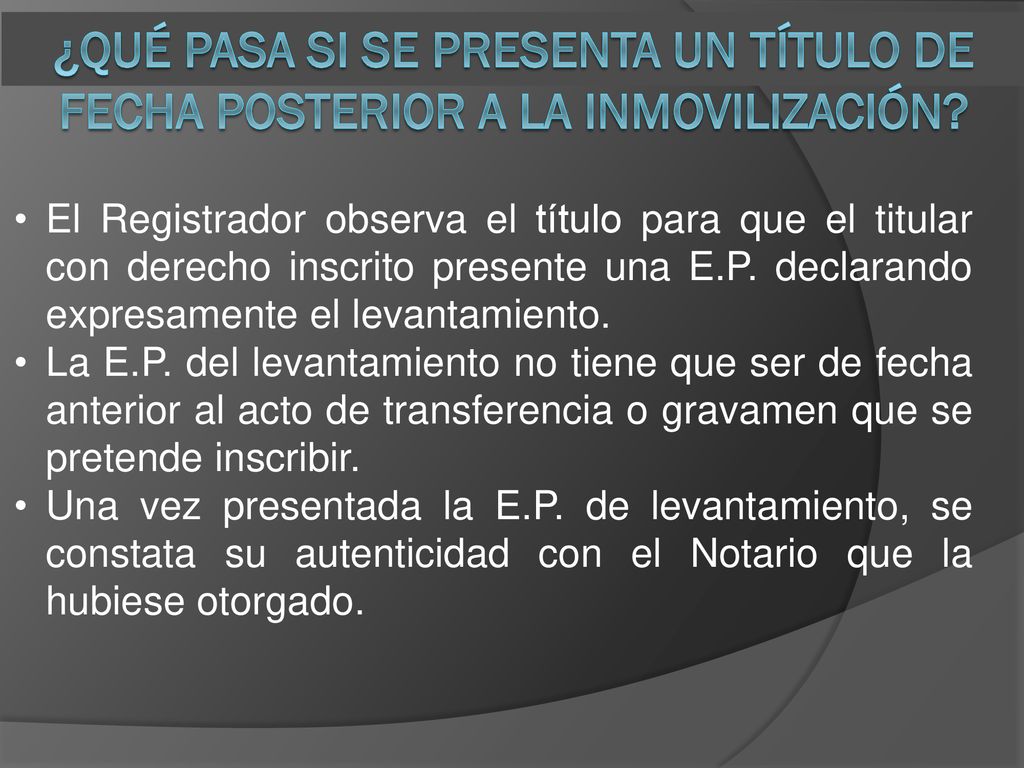 ¿QUÉ PASA SI SE PRESENTA UN TÍTULO DE FECHA POSTERIOR A LA INMOVILIZACIÓN?

• El Registrador observa el título para que el titular con derecho inscrito presente una E.P. declarando expresamente el levantamiento.
• La E.P. del levantamiento no tiene que ser de fecha anterior al acto de transferencia o gravamen que se pretende inscribir.
• Una vez presentada la E.P. de levantamiento, se constata su autenticidad con el Notario que la hubiese otorgado.